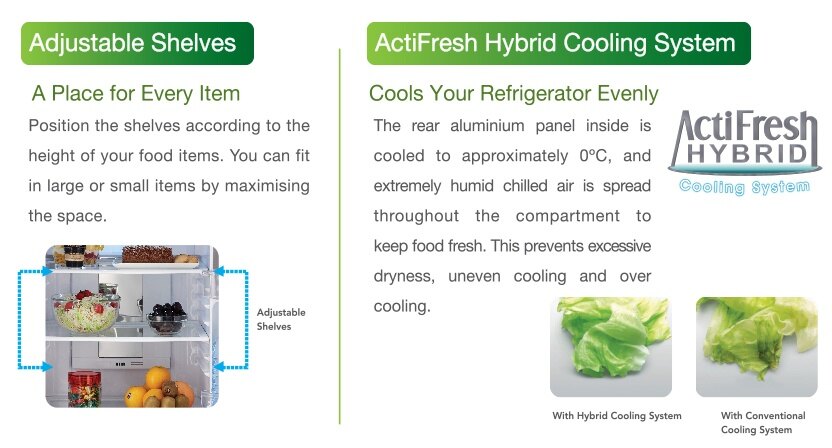 Adjustable Shelves

A Place for Every Item

Position the shelves according to the height of your food items. You can fit in large or small items by maximising the space.

Adjustable Shelves

ActiFresh Hybrid Cooling System

Cools Your Refrigerator Evenly

The rear aluminium panel inside is cooled to approximately 0ºC, and extremely humid chilled air is spread throughout the compartment to keep food fresh. This prevents excessive dryness, uneven cooling and over cooling.

ActiFresh HYBRID Cooling System

With Hybrid Cooling System

With Conventional Cooling System